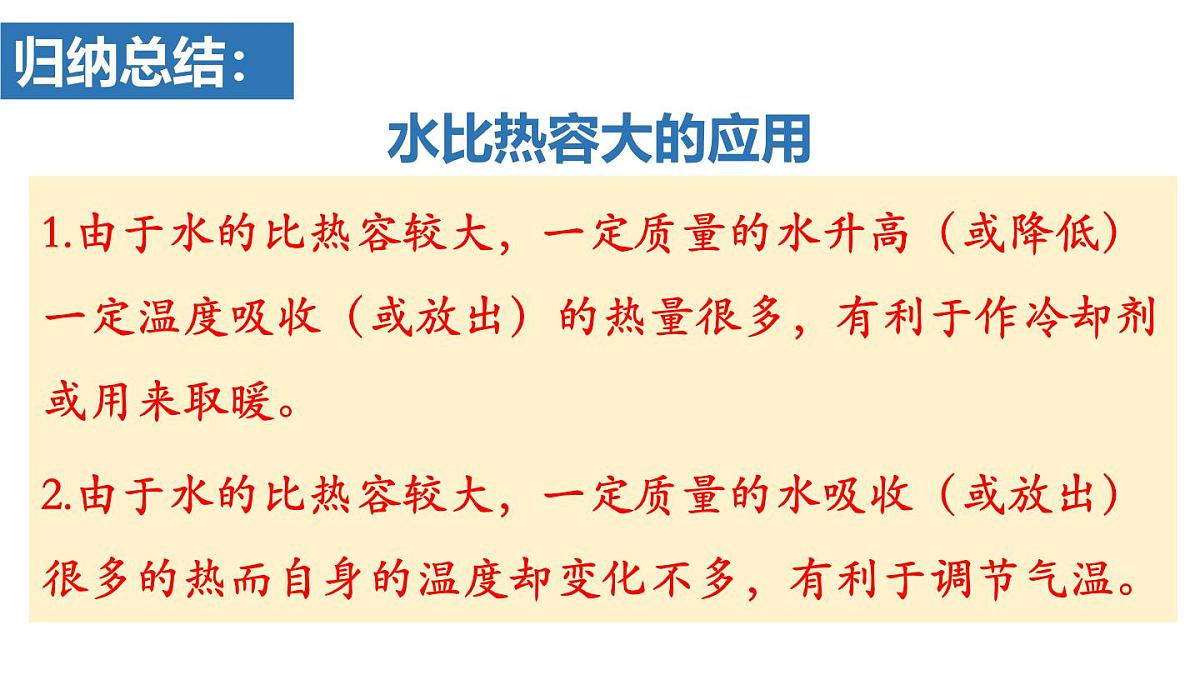 归纳总结：

水比热容大的应用

1.由于水的比热容较大，一定质量的水升高（或降低）一定温度吸收（或放出）的热量很多，有利于作冷却剂或用来取暖。

2.由于水的比热容较大，一定质量的水吸收（或放出）很多的热而自身的温度却变化不多，有利于调节气温。